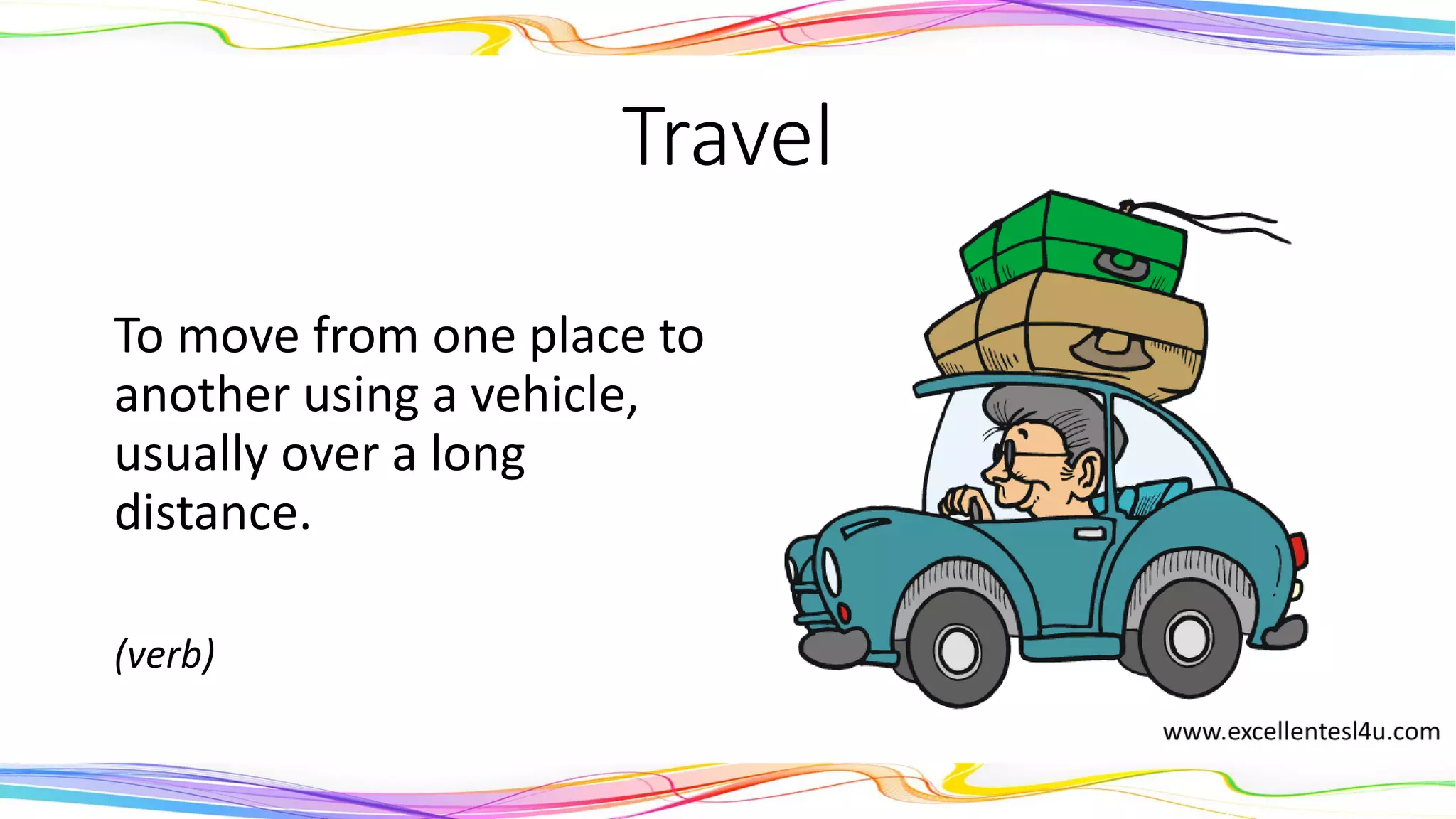 Travel

To move from one place to another using a vehicle, usually over a long distance.

(verb)

www.excellentesl4u.com